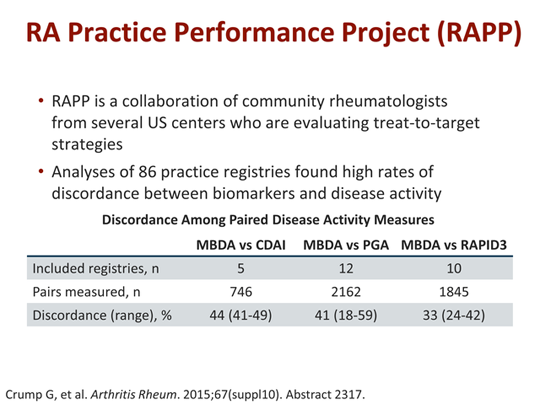 RA Practice Performance Project (RAPP)

• RAPP is a collaboration of community rheumatologists from several US centers who are evaluating treat-to-target strategies

• Analyses of 86 practice registries found high rates of discordance between biomarkers and disease activity

Discordance Among Paired Disease Activity Measures

| | MBDA vs CDAI | MBDA vs PGA | MBDA vs RAPID3 |
|---|---|---|---|
| Included registries, n | 5 | 12 | 10 |
| Pairs measured, n | 746 | 2162 | 1845 |
| Discordance (range), % | 44 (41-49) | 41 (18-59) | 33 (24-42) |

Crump G, et al. Arthritis Rheum. 2015;67(suppl10). Abstract 2317.